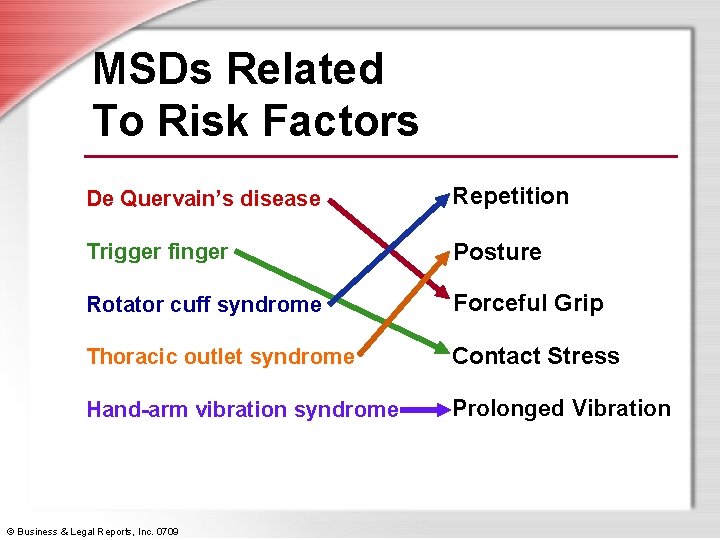 MSDs Related
To Risk Factors

De Quervain's disease

Trigger finger

Rotator cuff syndrome

Thoracic outlet syndrome

Hand-arm vibration syndrome

Repetition

Posture

Forceful Grip

Contact Stress

Prolonged Vibration

© Business & Legal Reports, Inc. 0709